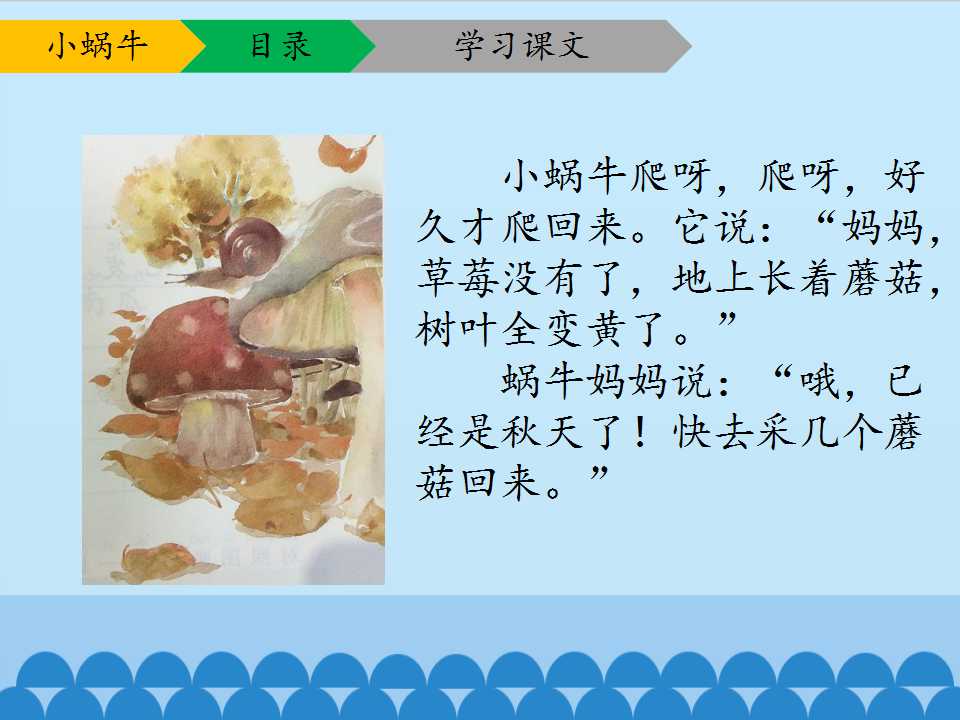 小蜗牛 目录 学习课文

小蜗牛爬呀，爬呀，好久才爬回来。它说：“妈妈，草莓没有了，地上长着蘑菇，树叶全变黄了。”

蜗牛妈妈说：“哦，已经是秋天了！快去采几个蘑菇回来。”